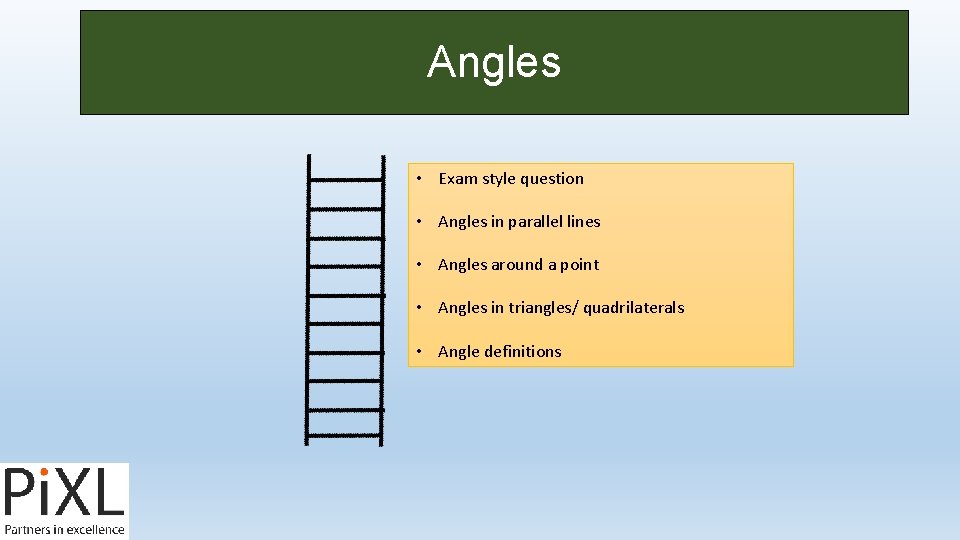 Angles

• Exam style question
• Angles in parallel lines
• Angles around a point
• Angles in triangles/ quadrilaterals
• Angle definitions

PiXL
Partners in excellence